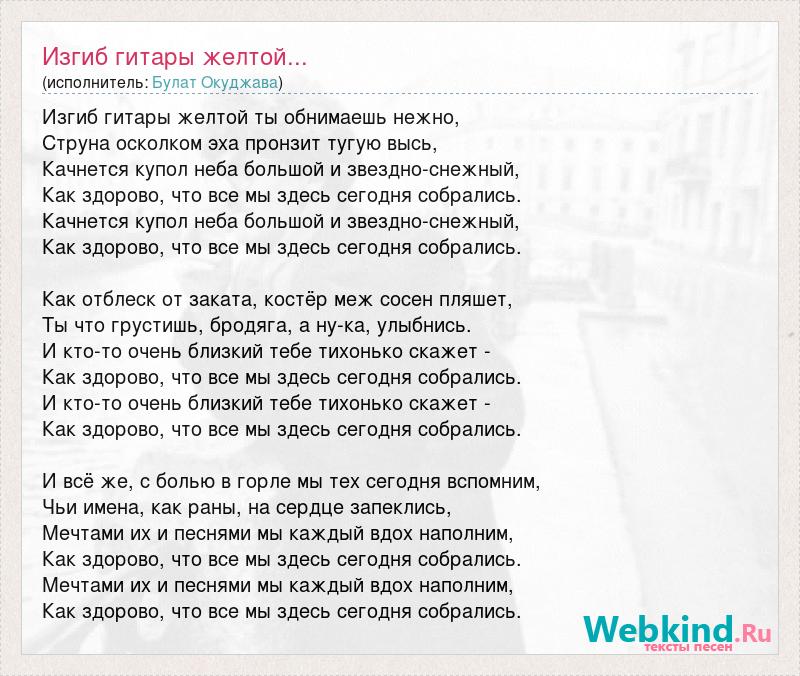 Изгиб гитары желтой...
(исполнитель: Булат Окуджава)

Изгиб гитары желтой ты обнимаешь нежно,
Струна осколком эха пронзит тугую высь,
Качнется купол неба большой и звездно-снежный,
Как здорово, что все мы здесь сегодня собрались.
Качнется купол неба большой и звездно-снежный,
Как здорово, что все мы здесь сегодня собрались.

Как отблеск от заката, костёр меж сосен пляшет,
Ты что грустишь, бродяга, а ну-ка, улыбнись.
И кто-то очень близкий тебе тихонько скажет -
Как здорово, что все мы здесь сегодня собрались.
И кто-то очень близкий тебе тихонько скажет -
Как здорово, что все мы здесь сегодня собрались.

И всё же, с болью в горле мы тех сегодня вспомним,
Чьи имена, как раны, на сердце запеклись,
Мечтами их и песнями мы каждый вдох наполним,
Как здорово, что все мы здесь сегодня собрались.
Мечтами их и песнями мы каждый вдох наполним,
Как здорово, что все мы здесь сегодня собрались.

Webkind.Ru
тексты песен